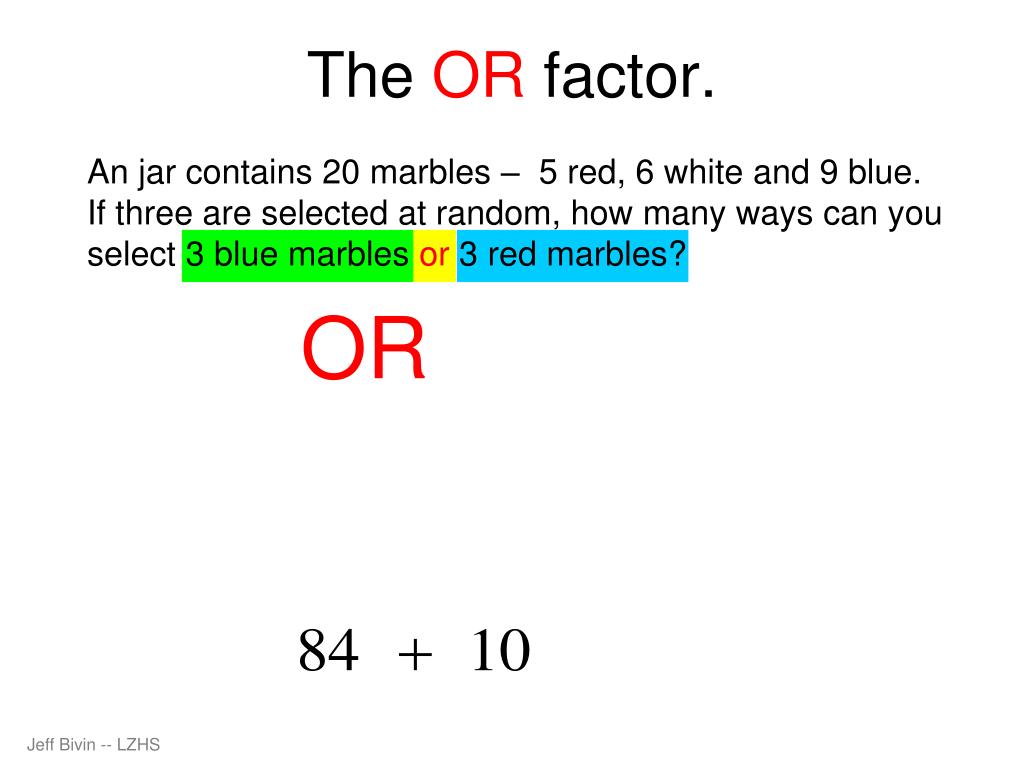 The OR factor.

An jar contains 20 marbles – 5 red, 6 white and 9 blue. If three are selected at random, how many ways can you select 3 blue marbles or 3 red marbles?

OR

$84 + 10$

Jeff Bivin -- LZHS